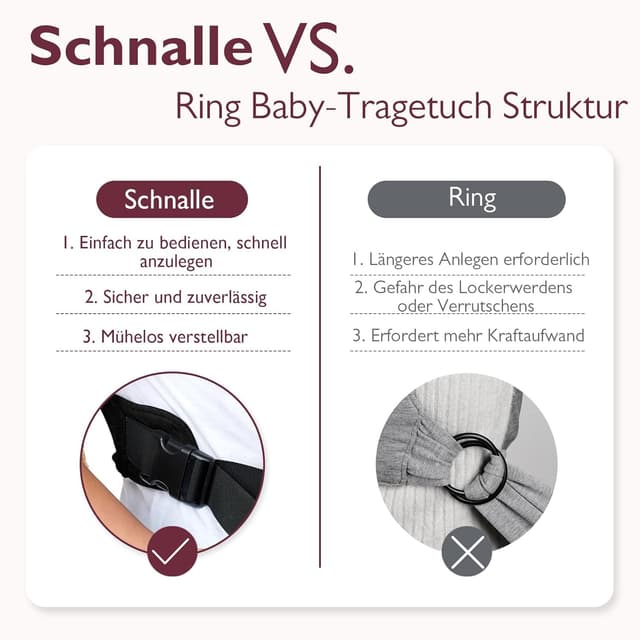 Schnalle VS.

Ring Baby-Tragetuch Struktur

Schnalle

1. Einfach zu bedienen, schnell anzulegen

2. Sicher und zuverlässig

3. Mühelos verstellbar

Ring

1. Längeres Anlegen erforderlich

2. Gefahr des Lockerwerdens oder Verrutschens

3. Erfordert mehr Kraftaufwand